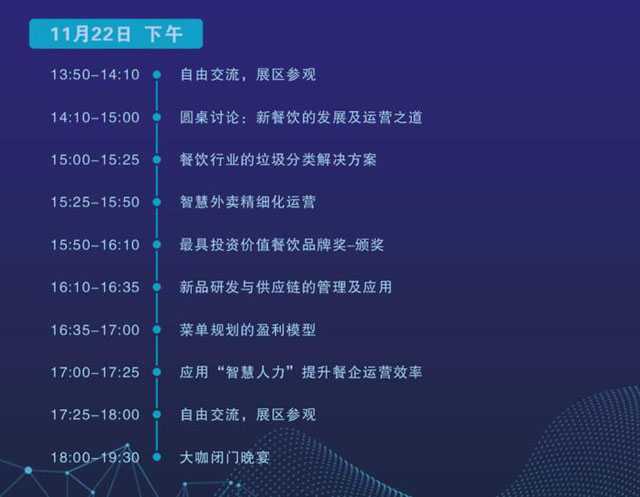 11月22日 下午

13:50–14:10 自由交流，展区参观

14:10–15:00 圆桌讨论：新餐饮的发展及运营之道

15:00–15:25 餐饮行业的垃圾分类解决方案

15:25–15:50 智慧外卖精细化运营

15:50–16:10 最具投资价值餐饮品牌奖–颁奖

16:10–16:35 新品研发与供应链的管理及应用

16:35–17:00 菜单规划的盈利模型

17:00–17:25 应用“智慧人力”提升餐企运营效率

17:25–18:00 自由交流，展区参观

18:00–19:30 大咖闭门晚宴